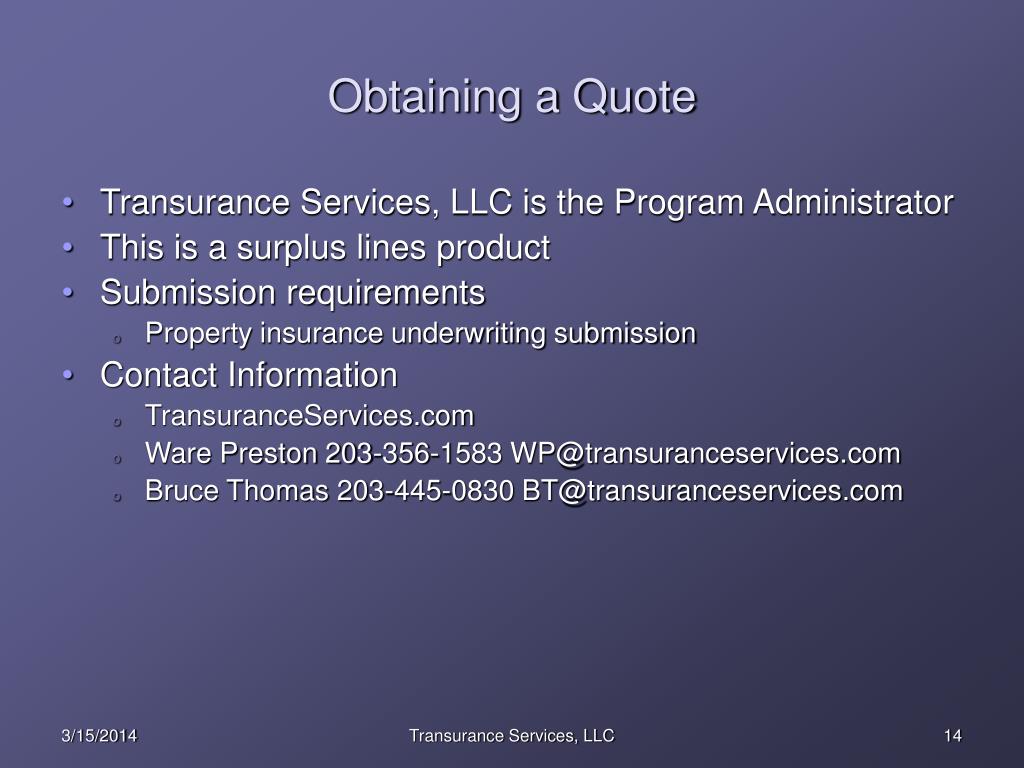 Obtaining a Quote

• Transurance Services, LLC is the Program Administrator
• This is a surplus lines product
• Submission requirements
  o Property insurance underwriting submission
• Contact Information
  o TransuranceServices.com
  o Ware Preston 203-356-1583 WP@transuranceservices.com
  o Bruce Thomas 203-445-0830 BT@transuranceservices.com

3/15/2014

Transurance Services, LLC

14